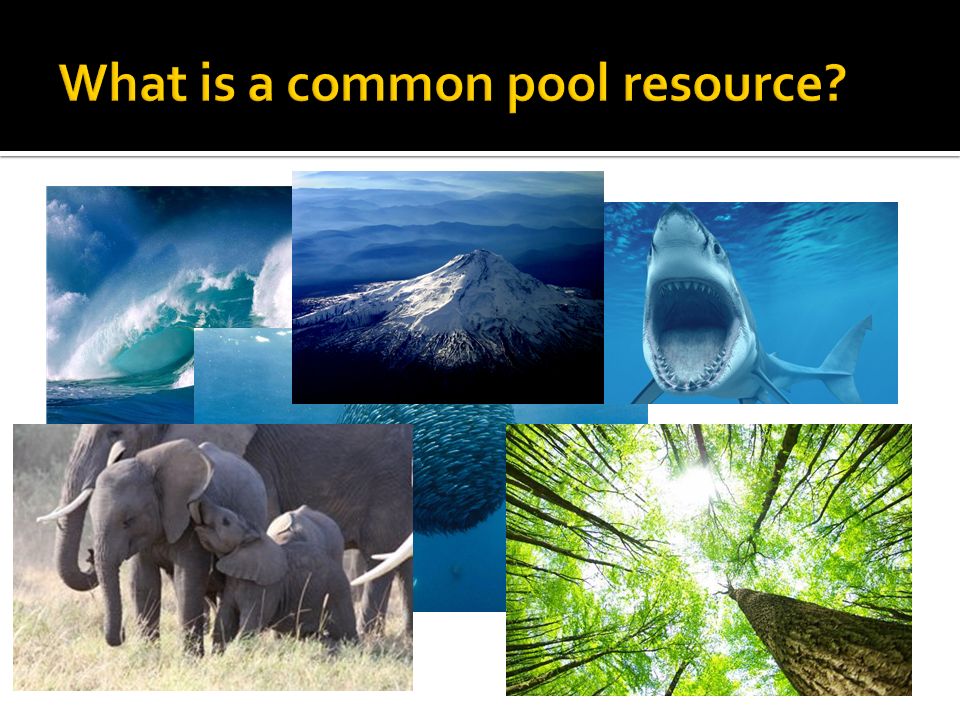 What is a common pool resource?